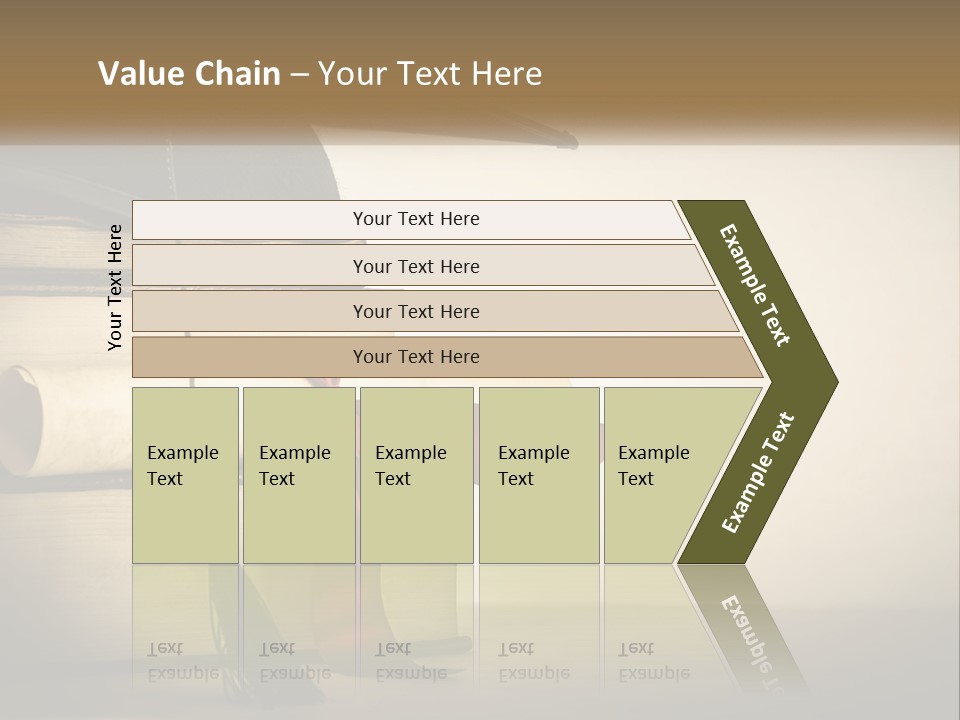 Value Chain – Your Text Here

Your Text Here

Your Text Here

Your Text Here

Your Text Here

Your Text Here

Example Text

Example Text

Example Text

Example Text

Example Text

Example Text

Example Text